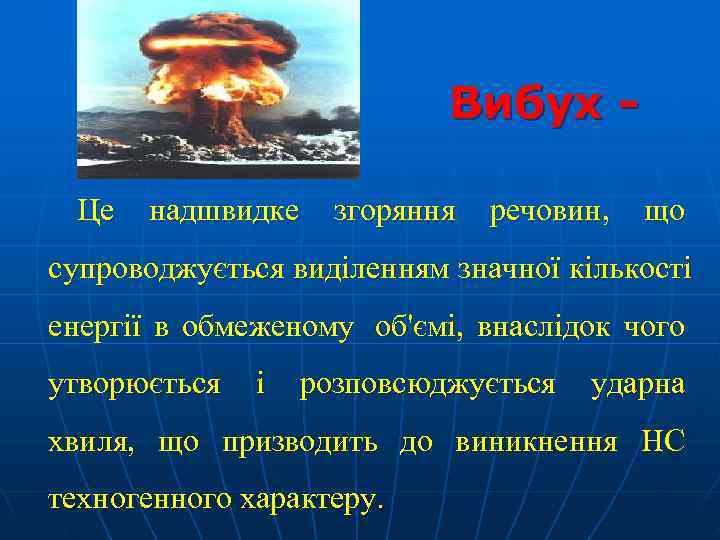 Вибух -

Це надшвидке згоряння речовин, що супроводжується виділенням значної кількості енергії в обмеженому об'ємі, внаслідок чого утворюється і розповсюджується ударна хвиля, що призводить до виникнення НС техногенного характеру.